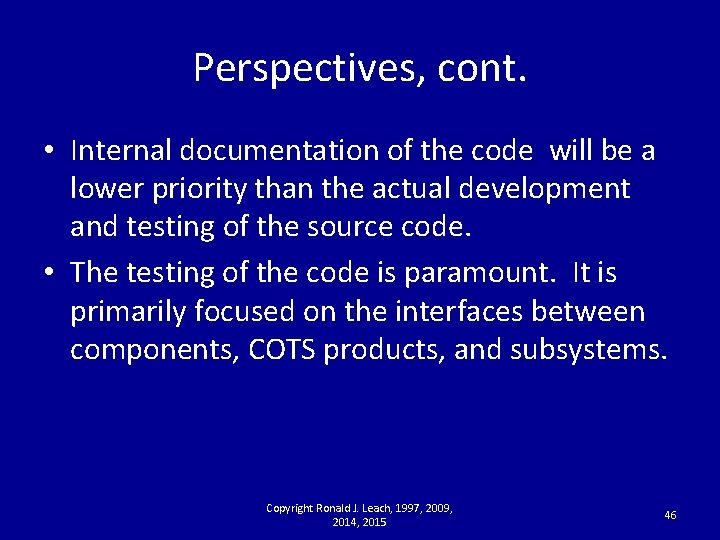 Perspectives, cont.

• Internal documentation of the code will be a lower priority than the actual development and testing of the source code.

• The testing of the code is paramount. It is primarily focused on the interfaces between components, COTS products, and subsystems.

Copyright Ronald J. Leach, 1997, 2009, 2014, 2015

46